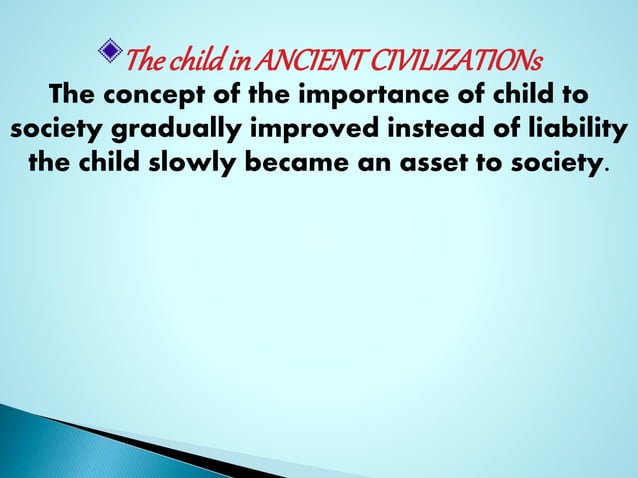 The child in ANCIENT CIVILIZATIONs

The concept of the importance of child to society gradually improved instead of liability the child slowly became an asset to society.